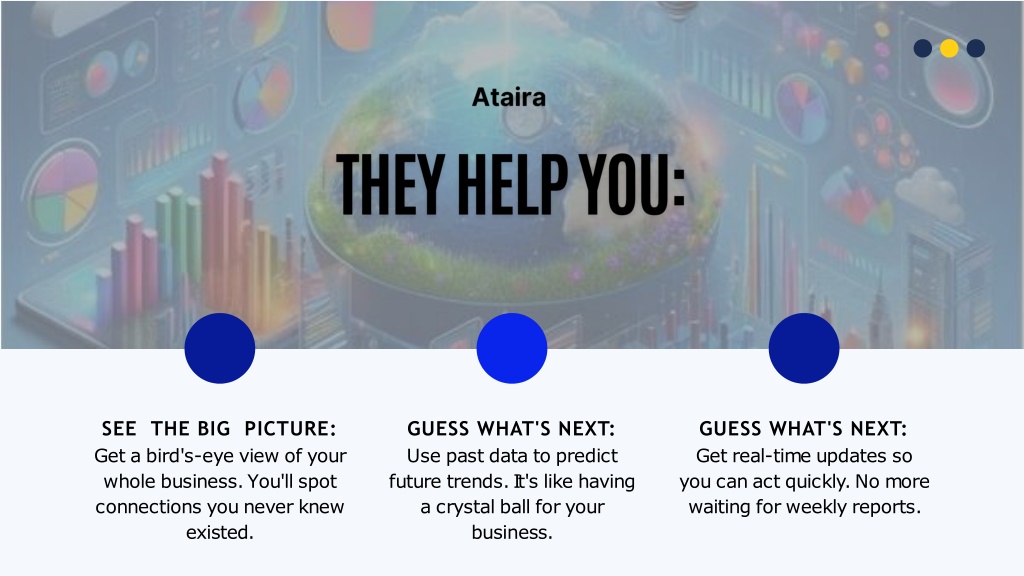 Ataira

THEY HELP YOU:

SEE THE BIG PICTURE:
Get a bird's-eye view of your whole business. You'll spot connections you never knew existed.

GUESS WHAT'S NEXT:
Use past data to predict future trends. It's like having a crystal ball for your business.

GUESS WHAT'S NEXT:
Get real-time updates so you can act quickly. No more waiting for weekly reports.